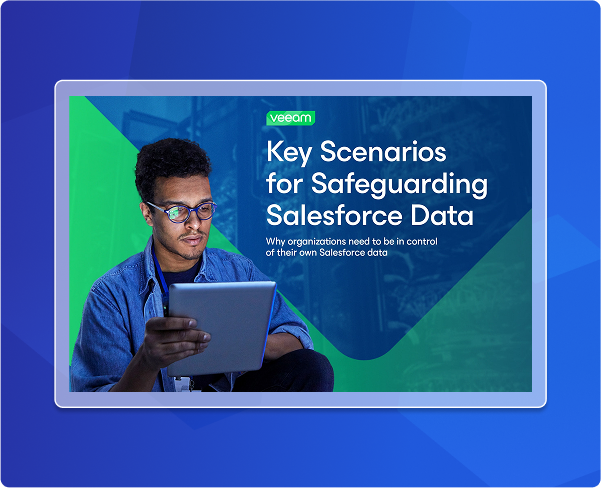 veeam

Key Scenarios for Safeguarding Salesforce Data

Why organizations need to be in control of their own Salesforce data